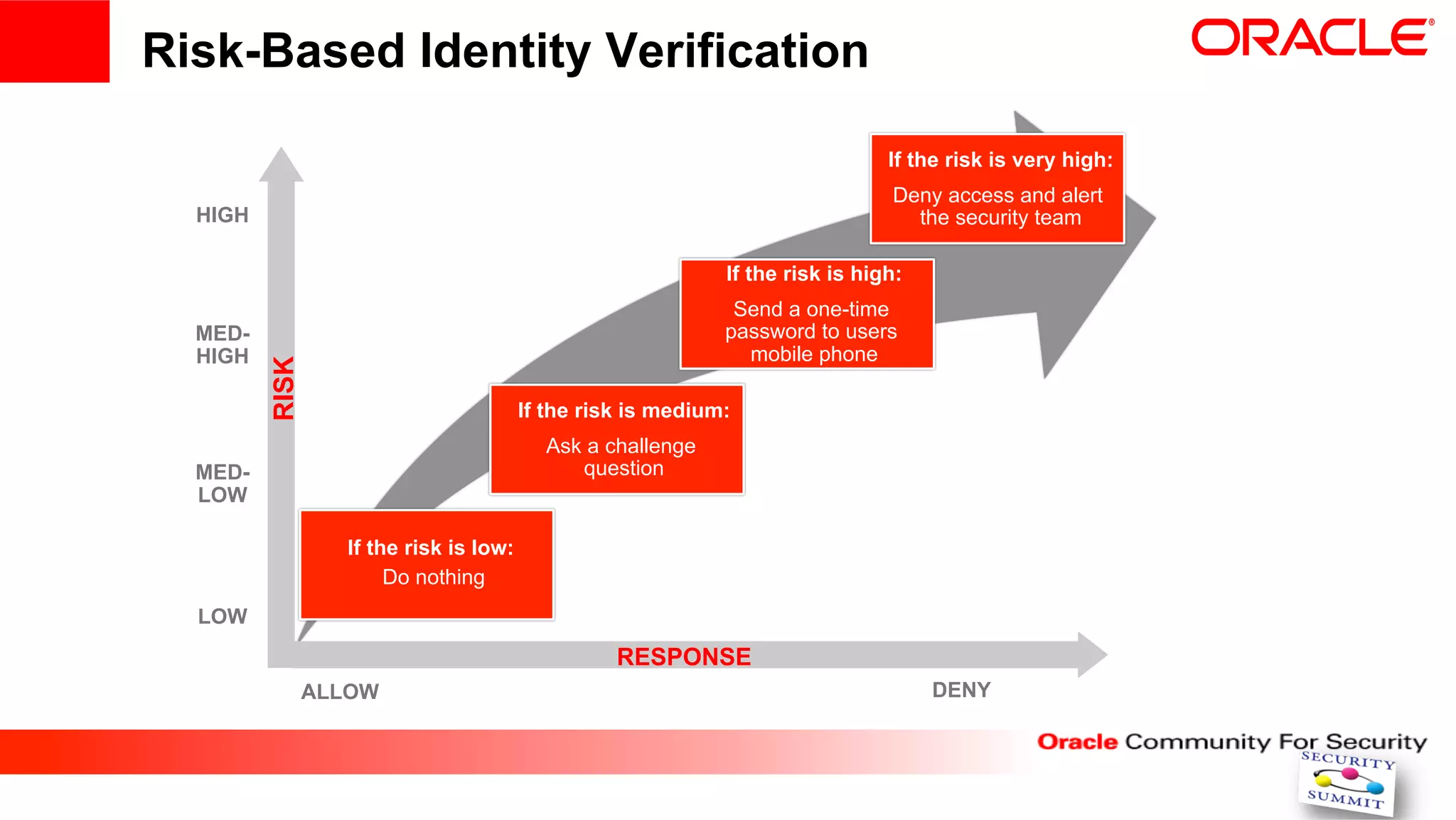 Risk-Based Identity Verification

ORACLE®

HIGH

MED-HIGH

MED-LOW

LOW

RISK

If the risk is very high:
Deny access and alert the security team

If the risk is high:
Send a one-time password to users mobile phone

If the risk is medium:
Ask a challenge question

If the risk is low:
Do nothing

RESPONSE

ALLOW

DENY

Oracle Community For Security

SECURITY SUMMIT